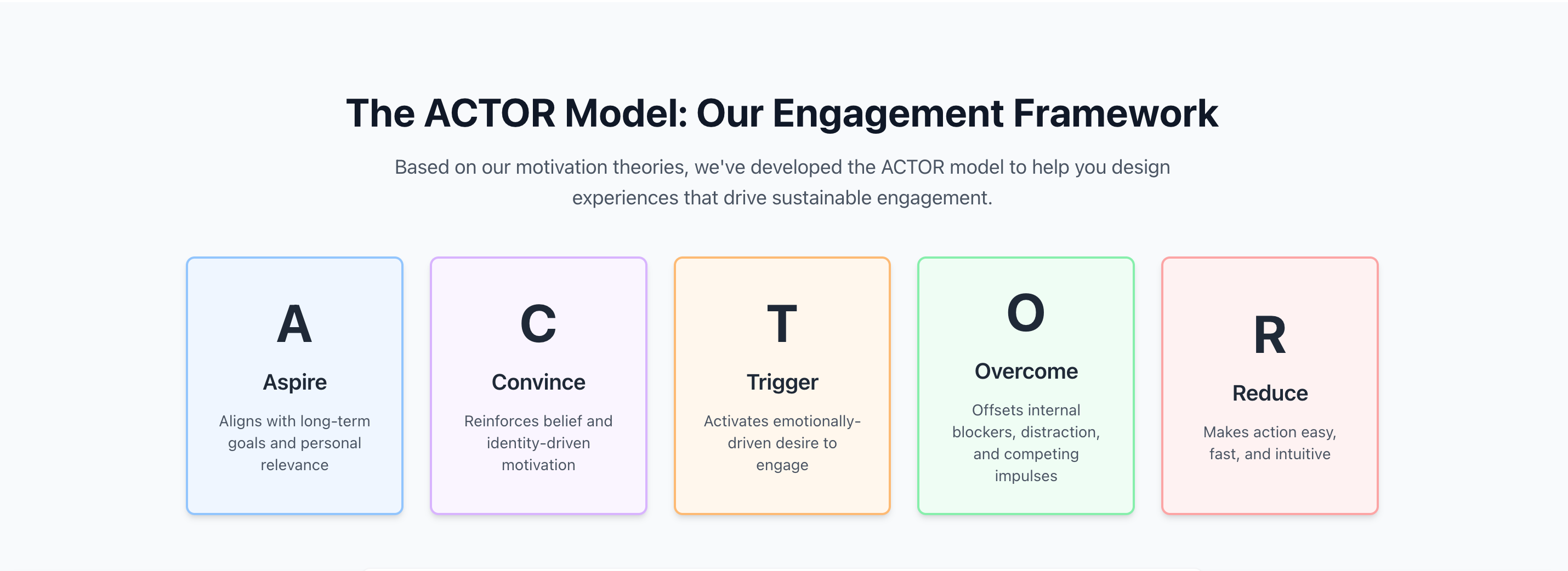 The ACTOR Model: Our Engagement Framework

Based on our motivation theories, we've developed the ACTOR model to help you design experiences that drive sustainable engagement.

A

Aspire

Aligns with long-term goals and personal relevance

C

Convince

Reinforces belief and identity-driven motivation

T

Trigger

Activates emotionally-driven desire to engage

O

Overcome

Offsets internal blockers, distraction, and competing impulses

R

Reduce

Makes action easy, fast, and intuitive